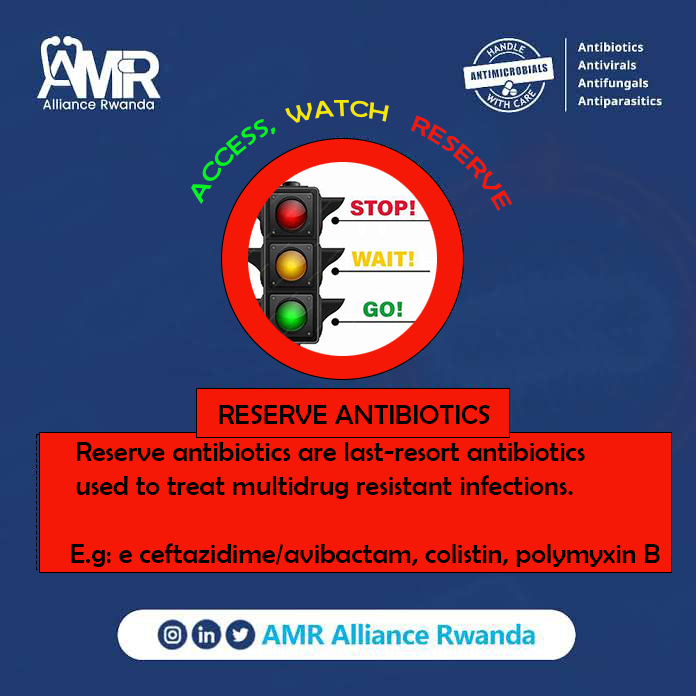 AMR
Alliance Rwanda

HANDLE
ANTIMICROBIALS
WITH CARE

Antibiotics
Antivirals
Antifungals
Antiparasitics

ACCESS, WATCH RESERVE

STOP!
WAIT!
GO!

RESERVE ANTIBIOTICS

Reserve antibiotics are last-resort antibiotics used to treat multidrug resistant infections.

E.g: e ceftazidime/avibactam, colistin, polymyxin B

AMR Alliance Rwanda